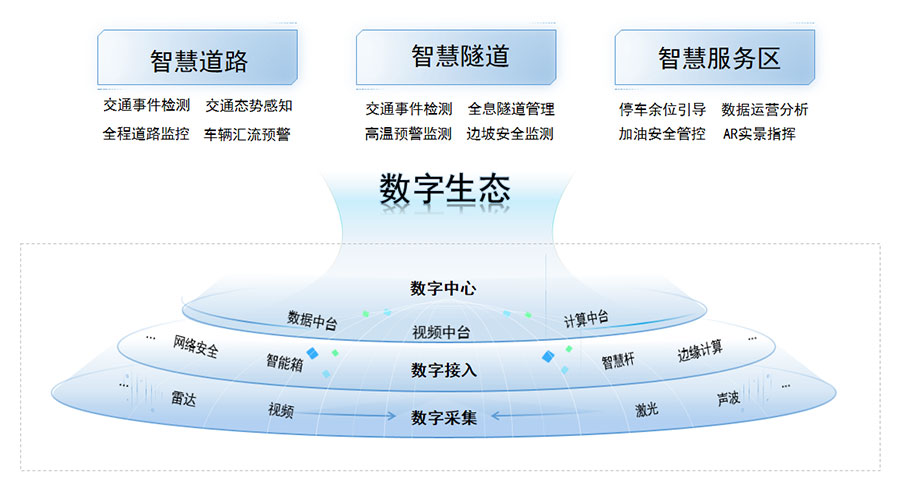 智慧道路

交通事件检测　交通态势感知
全程道路监控　车辆汇流预警

智慧隧道

交通事件检测　全息隧道管理
高温预警监测　边坡安全监测

智慧服务区

停车余位引导　数据运营分析
加油安全管控　AR实景指挥

数字生态

数字中心

数据中台　视频中台　计算中台

...　网络安全　智能箱　数字接入　智慧杆　边缘计算　...

...　雷达　视频　数字采集　激光　声波　...